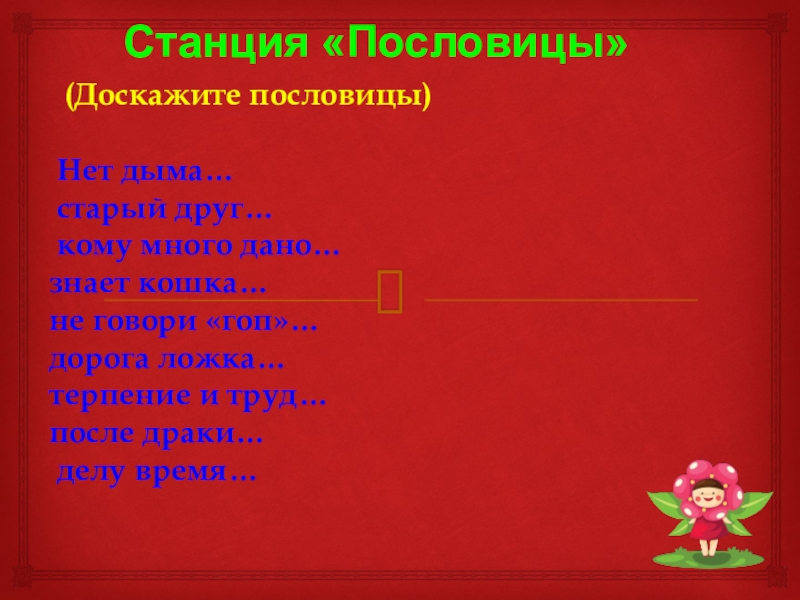 Станция «Пословицы»

(Доскажите пословицы)

Нет дыма…
старый друг…
кому много дано…
знает кошка…
не говори «гоп»…
дорога ложка…
терпение и труд…
после драки…
делу время…